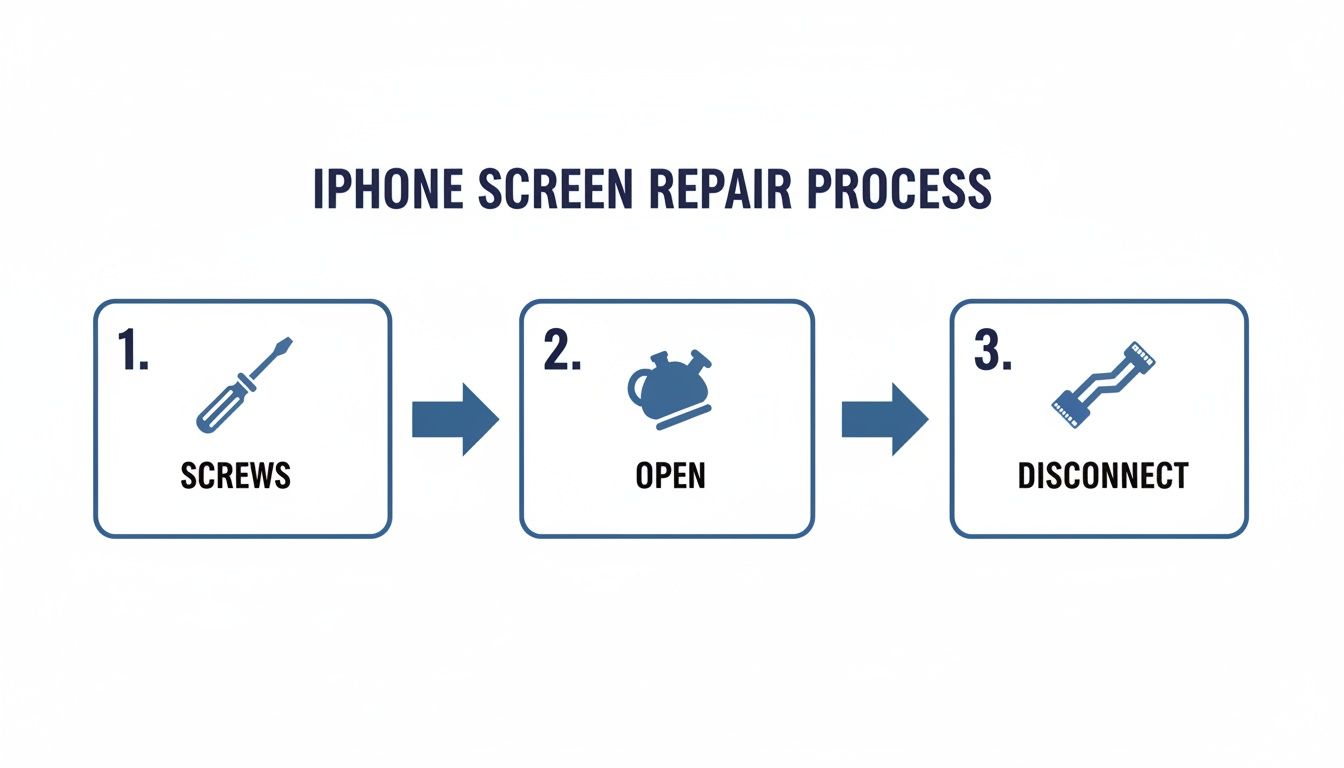 IPHONE SCREEN REPAIR PROCESS

1.
SCREWS

2.
OPEN

3.
DISCONNECT